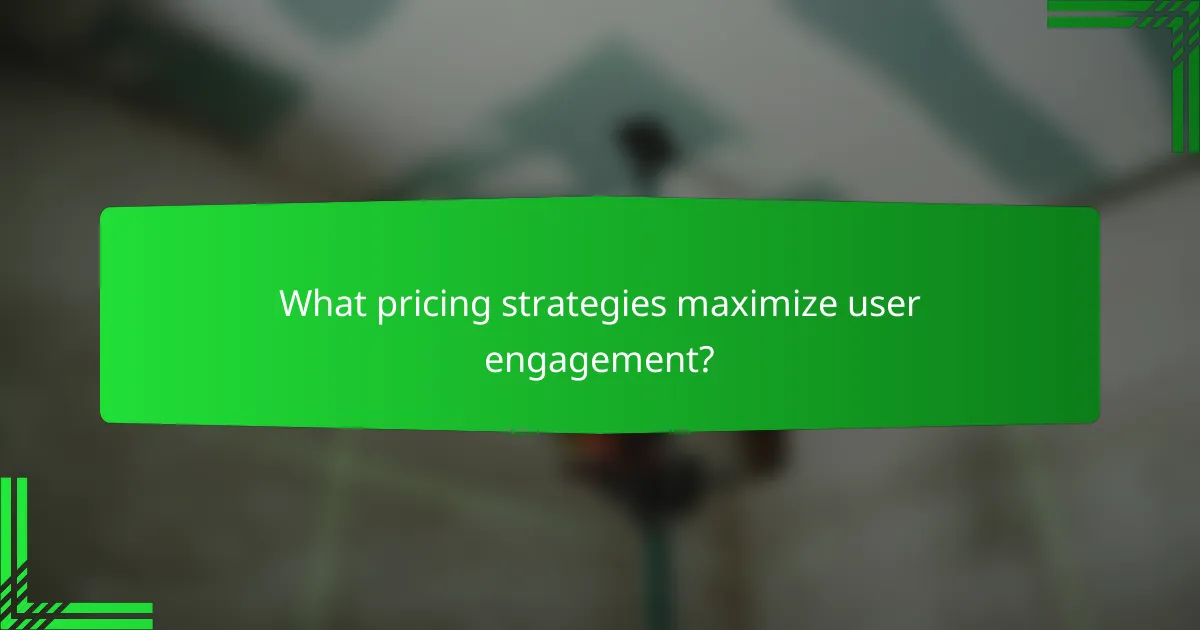 What pricing strategies maximize user engagement?